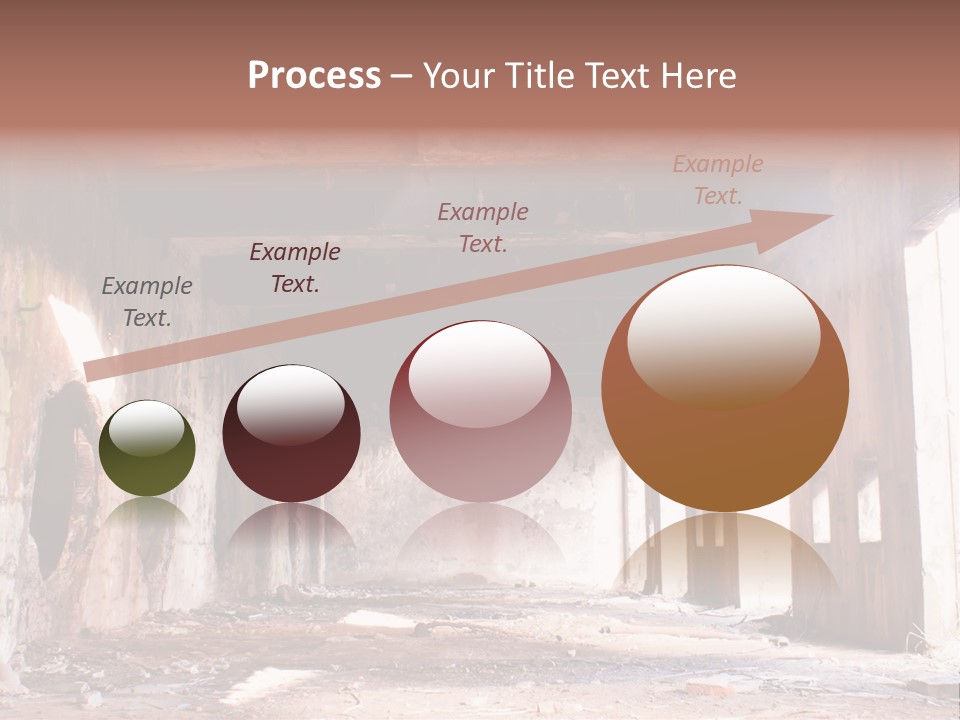 Process – Your Title Text Here

Example Text.

Example Text.

Example Text.

Example Text.